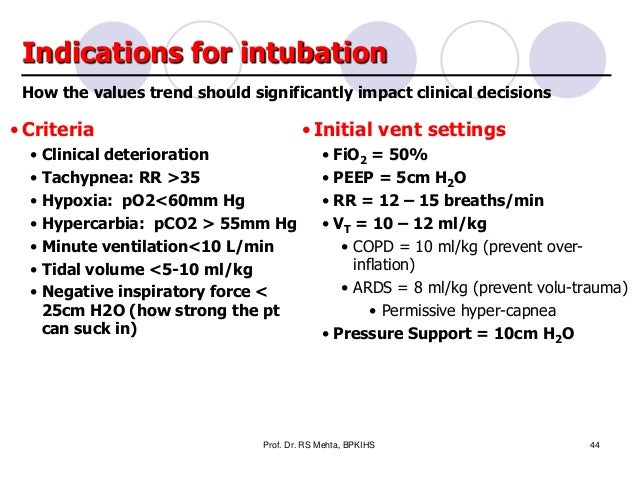 Indications for intubation

How the values trend should significantly impact clinical decisions

• Criteria
• Clinical deterioration
• Tachypnea: RR >35
• Hypoxia: pO2<60mm Hg
• Hypercarbia: pCO2 > 55mm Hg
• Minute ventilation<10 L/min
• Tidal volume <5-10 ml/kg
• Negative inspiratory force < 25cm H2O (how strong the pt can suck in)

• Initial vent settings
• $FiO_2$ = 50%
• PEEP = 5cm $H_2O$
• RR = 12 – 15 breaths/min
• $V_T$ = 10 – 12 ml/kg
• COPD = 10 ml/kg (prevent over-inflation)
• ARDS = 8 ml/kg (prevent volu-trauma)
• Permissive hyper-capnea
• Pressure Support = 10cm $H_2O$

Prof. Dr. RS Mehta, BPKIHS

44